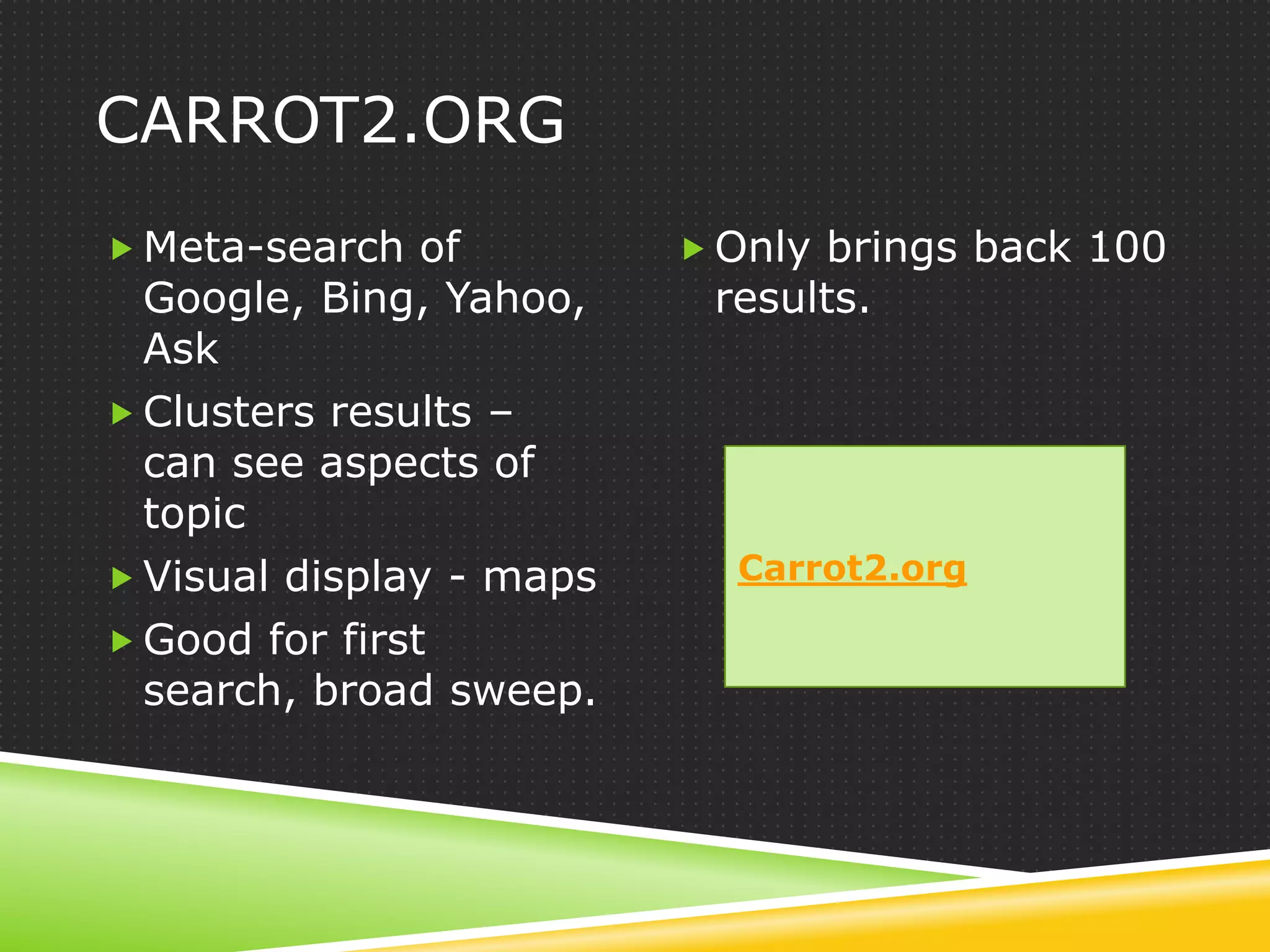 CARROT2.ORG

Meta-search of Google, Bing, Yahoo, Ask

Clusters results – can see aspects of topic

Visual display - maps

Good for first search, broad sweep.

Only brings back 100 results.

Carrot2.org